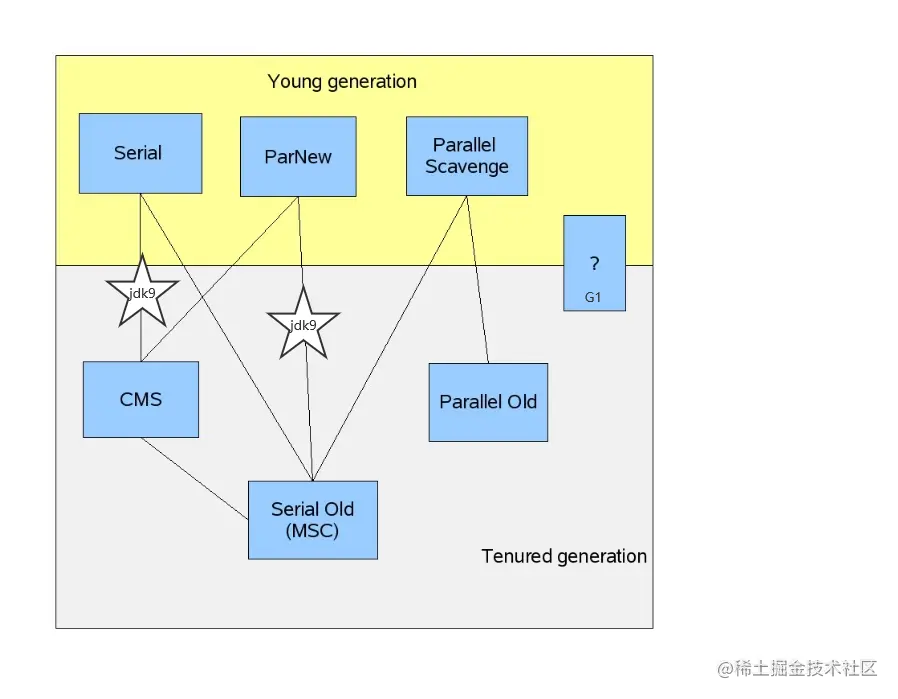 Young generation

Serial

ParNew

Parallel Scavenge

?

G1

jdk9

jdk9

CMS

Parallel Old

Serial Old (MSC)

Tenured generation

@稀土掘金技术社区